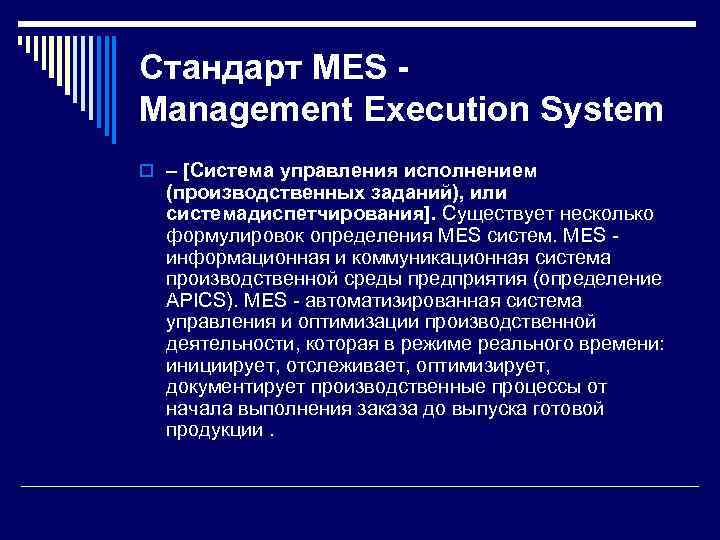 Стандарт MES - Management Execution System

– [Система управления исполнением (производственных заданий), или системадиспетчирования]. Существует несколько формулировок определения MES систем. MES - информационная и коммуникационная система производственной среды предприятия (определение APICS). MES - автоматизированная система управления и оптимизации производственной деятельности, которая в режиме реального времени: инициирует, отслеживает, оптимизирует, документирует производственные процессы от начала выполнения заказа до выпуска готовой продукции .